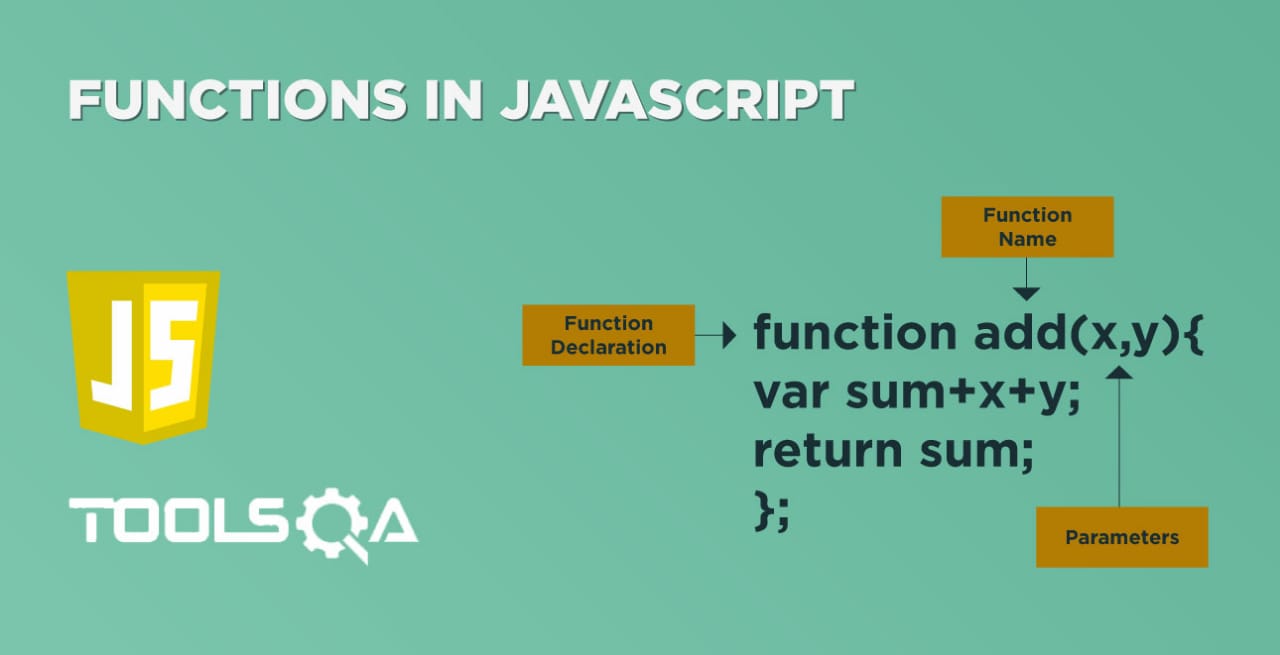 FUNCTIONS IN JAVASCRIPT

JS

TOOLSQA

Function Name

Function Declaration

function add(x,y){
var sum+x+y;
return sum;
};

Parameters